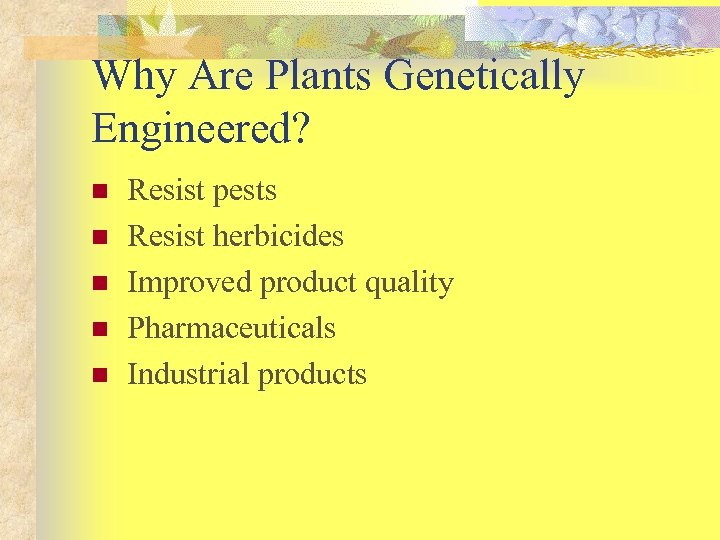 Why Are Plants Genetically Engineered?

- Resist pests
- Resist herbicides
- Improved product quality
- Pharmaceuticals
- Industrial products